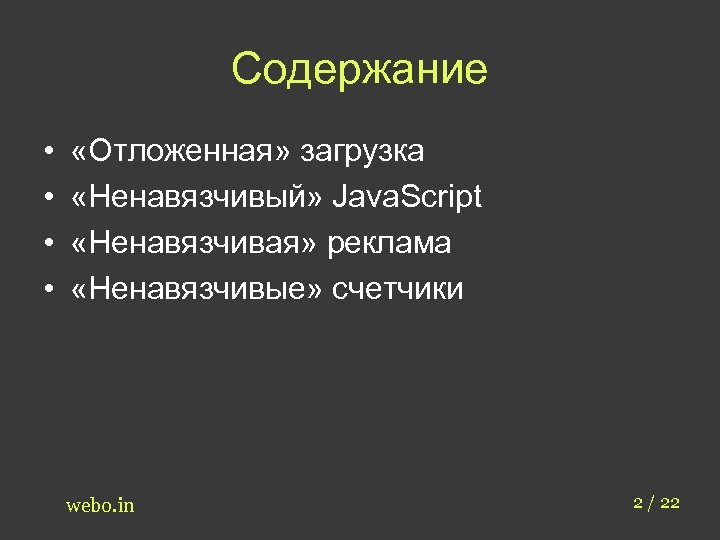 Содержание

• «Отложенная» загрузка
• «Ненавязчивый» JavaScript
• «Ненавязчивая» реклама
• «Ненавязчивые» счетчики

webo.in

2 / 22